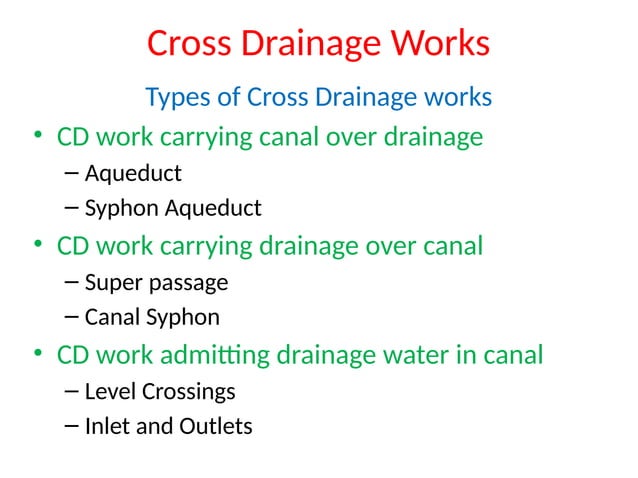 Cross Drainage Works

Types of Cross Drainage works

• CD work carrying canal over drainage
– Aqueduct
– Syphon Aqueduct
• CD work carrying drainage over canal
– Super passage
– Canal Syphon
• CD work admitting drainage water in canal
– Level Crossings
– Inlet and Outlets